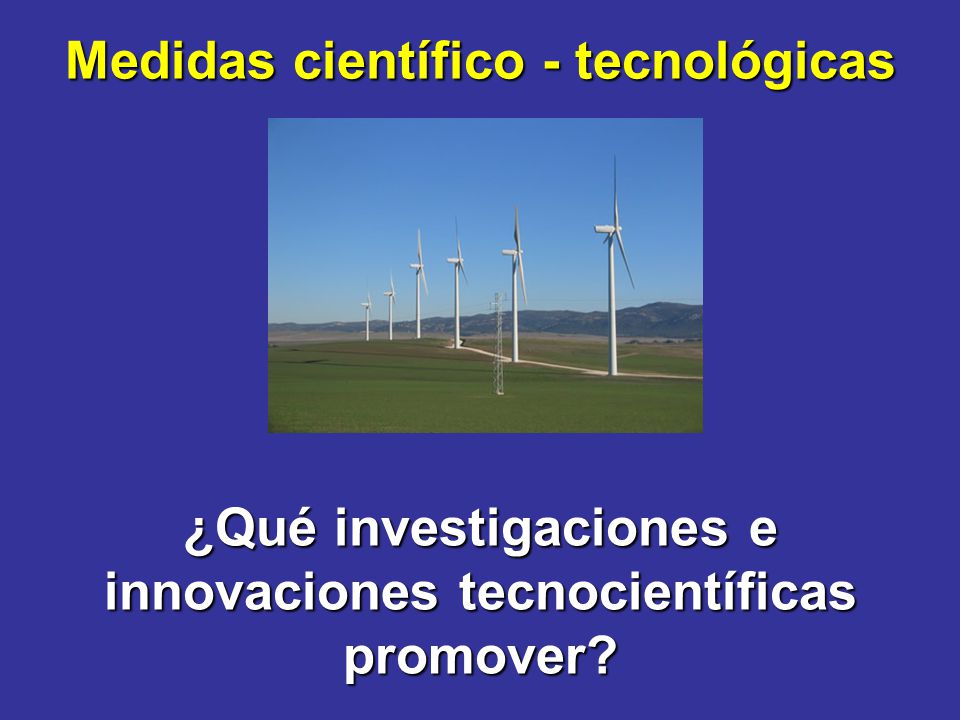 Medidas científico - tecnológicas

¿Qué investigaciones e innovaciones tecnocientíficas promover?